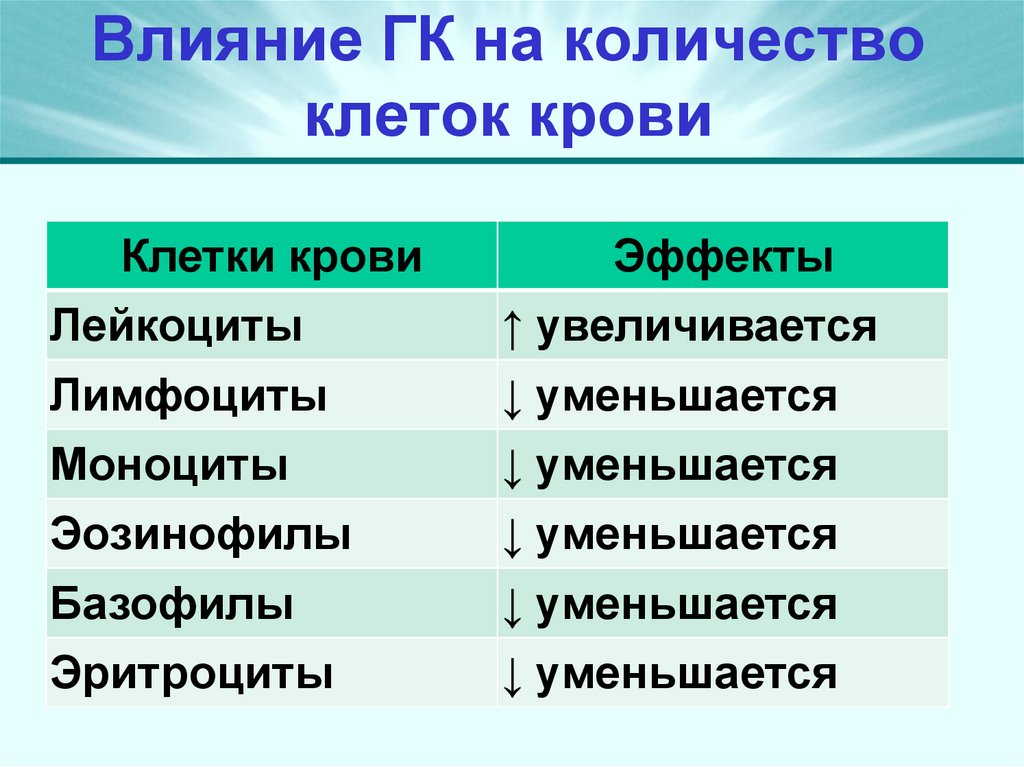 Влияние ГК на количество клеток крови

| Клетки крови | Эффекты |
|---|---|
| Лейкоциты | ↑ увеличивается |
| Лимфоциты | ↓ уменьшается |
| Моноциты | ↓ уменьшается |
| Эозинофилы | ↓ уменьшается |
| Базофилы | ↓ уменьшается |
| Эритроциты | ↓ уменьшается |